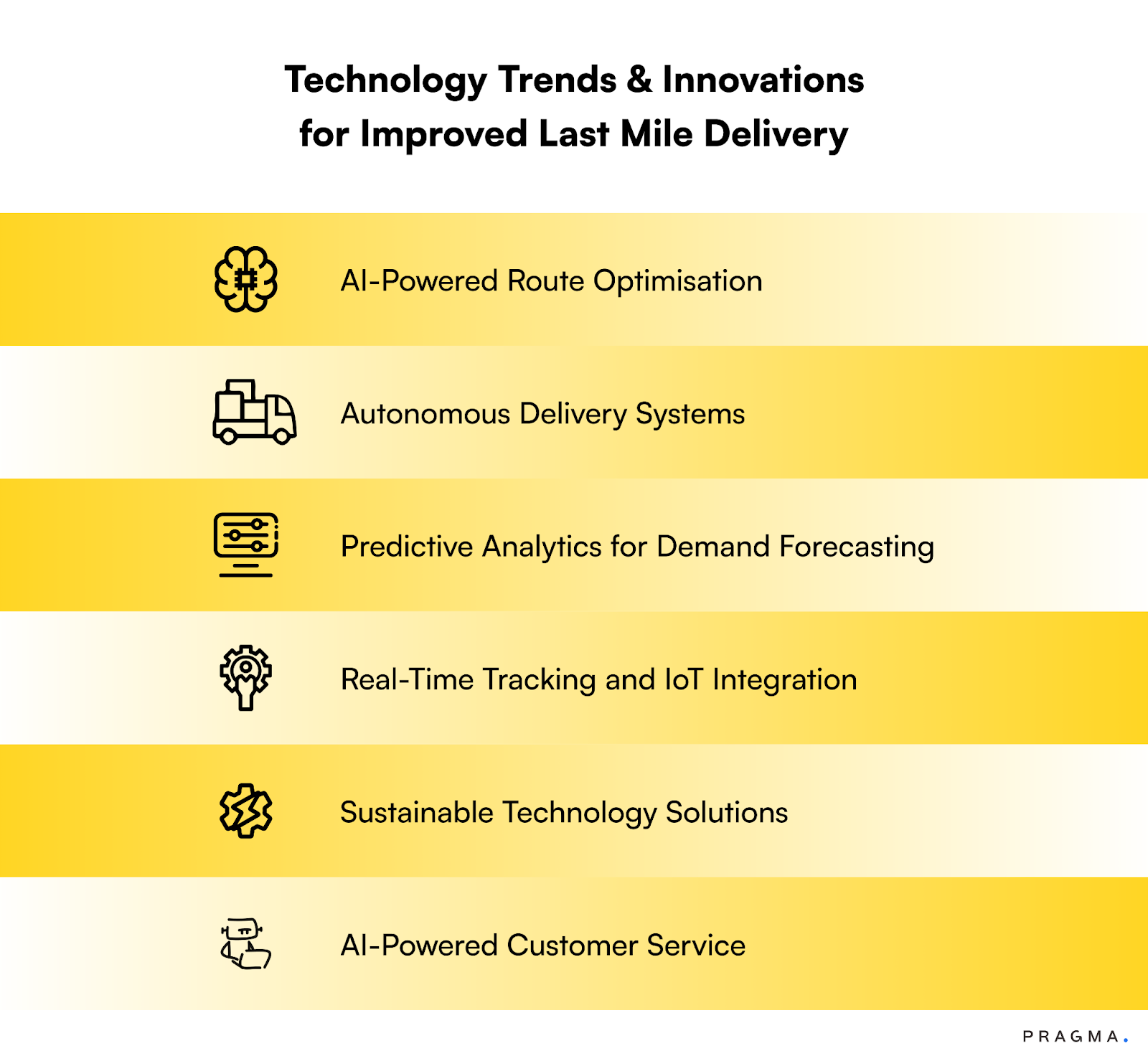 Technology Trends & Innovations for Improved Last Mile Delivery

AI-Powered Route Optimisation

Autonomous Delivery Systems

Predictive Analytics for Demand Forecasting

Real-Time Tracking and IoT Integration

Sustainable Technology Solutions

AI-Powered Customer Service

PRAGMA.